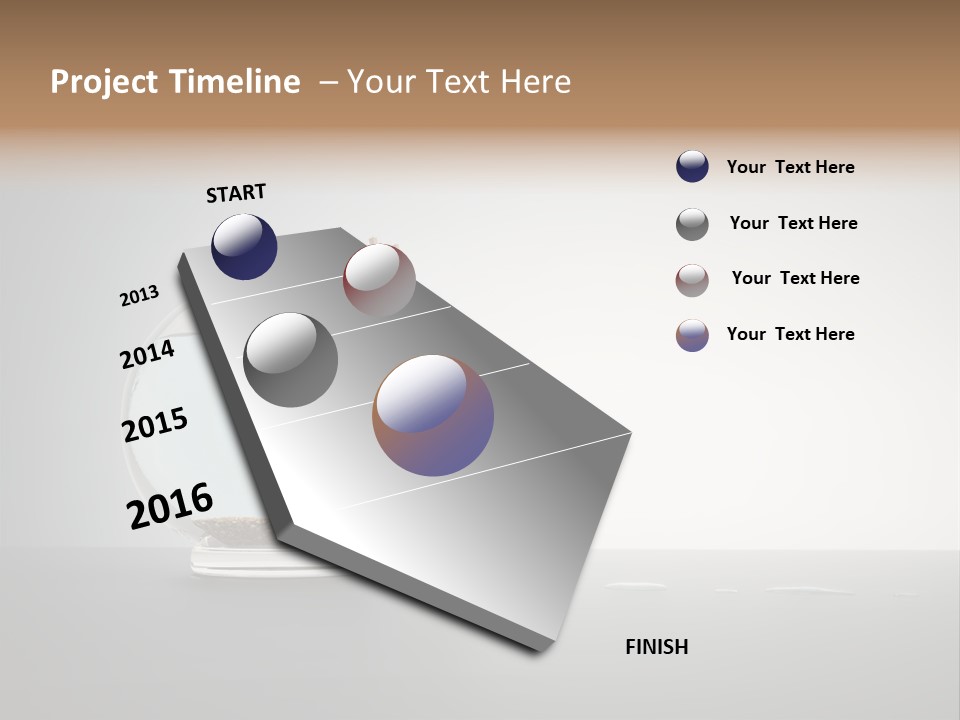 Project Timeline – Your Text Here

START

2013

2014

2015

2016

FINISH

Your Text Here

Your Text Here

Your Text Here

Your Text Here